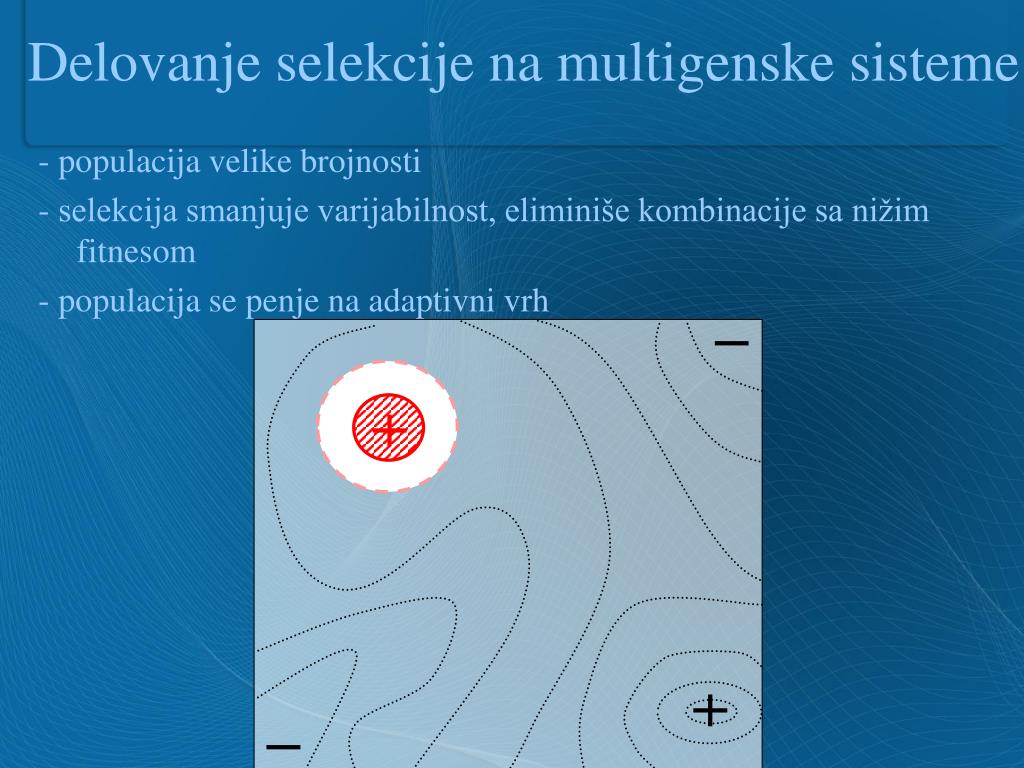 Delovanje selekcije na multigenske sisteme

- populacija velike brojnosti

- selekcija smanjuje varijabilnost, eliminiše kombinacije sa nižim fitnesom

- populacija se penje na adaptivni vrh

−

+

+

−